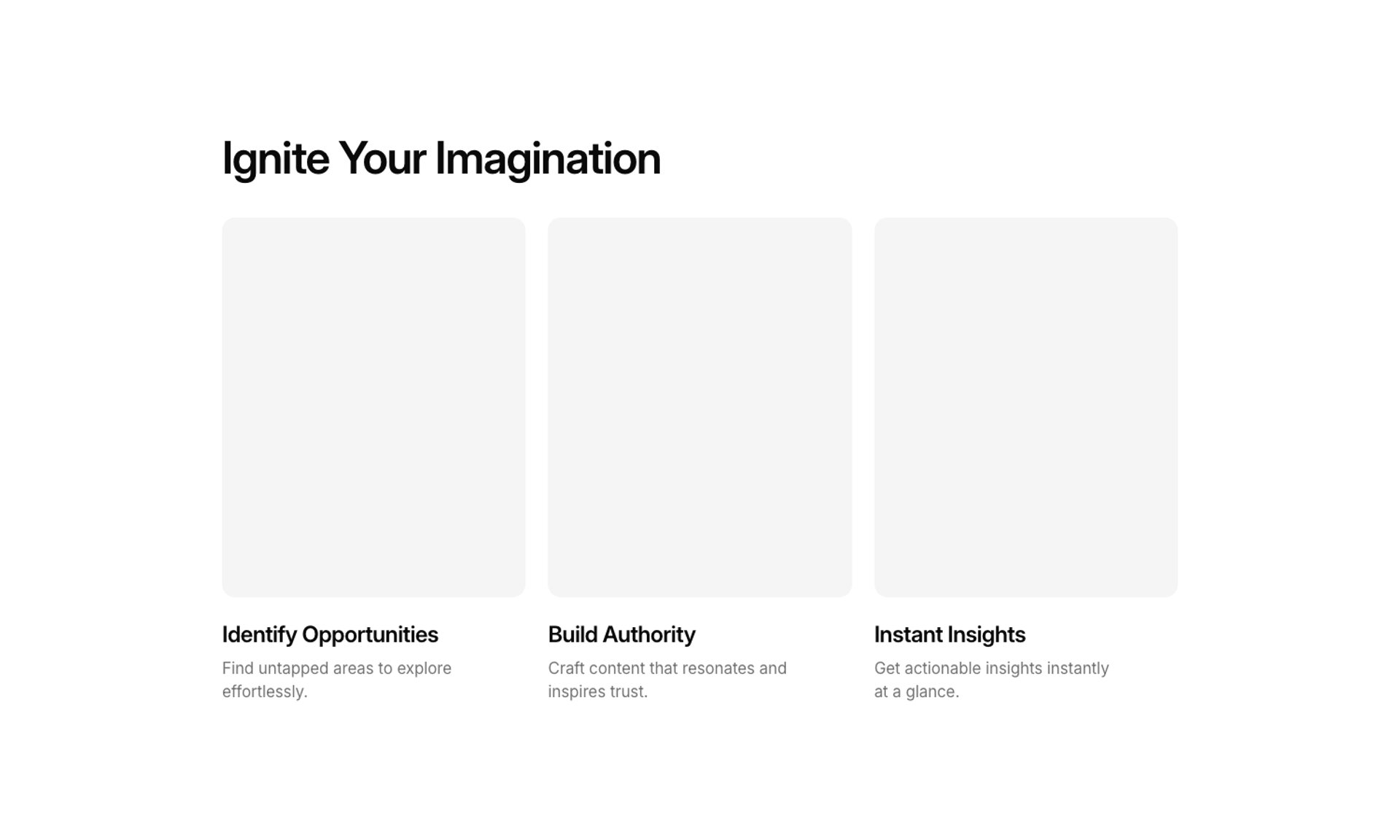 Ignite Your Imagination

Identify Opportunities

Find untapped areas to explore effortlessly.

Build Authority

Craft content that resonates and inspires trust.

Instant Insights

Get actionable insights instantly at a glance.